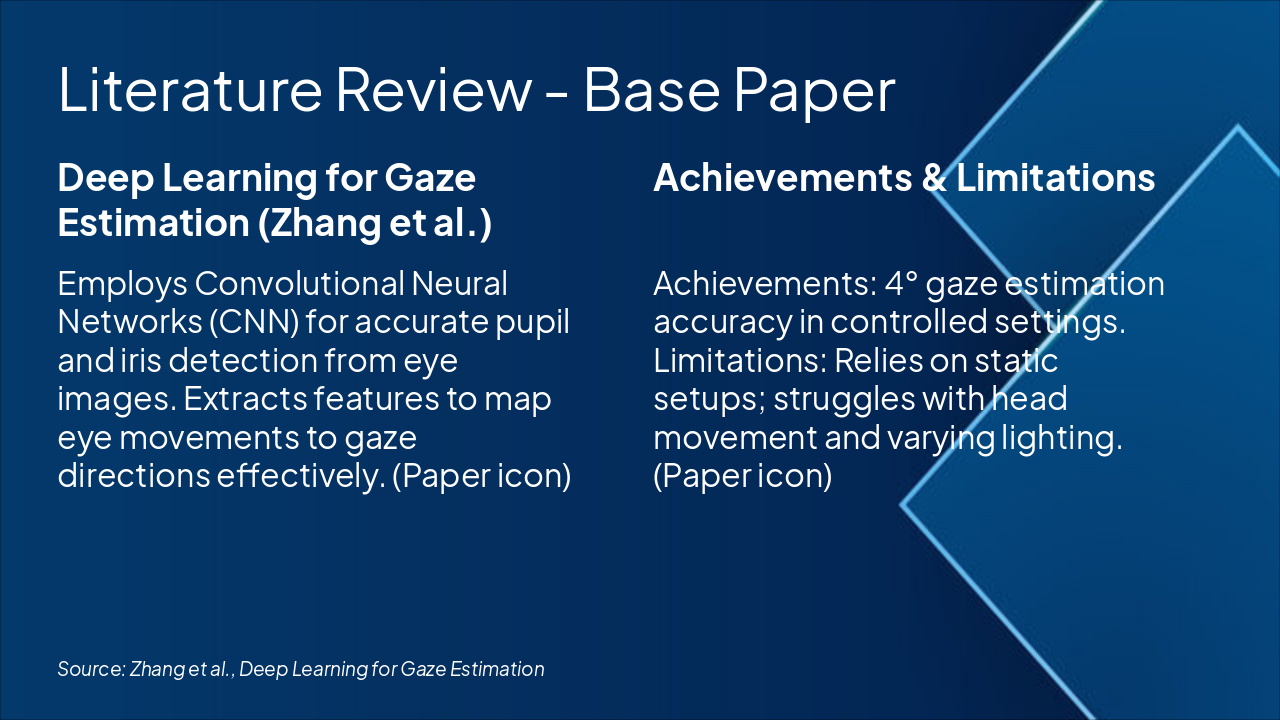 Literature Review - Base Paper

Deep Learning for Gaze Estimation (Zhang et al.)

Employs Convolutional Neural Networks (CNN) for accurate pupil and iris detection from eye images. Extracts features to map eye movements to gaze directions effectively. (Paper icon)

Achievements & Limitations

Achievements: 4° gaze estimation accuracy in controlled settings. Limitations: Relies on static setups; struggles with head movement and varying lighting. (Paper icon)

Source: Zhang et al., Deep Learning for Gaze Estimation